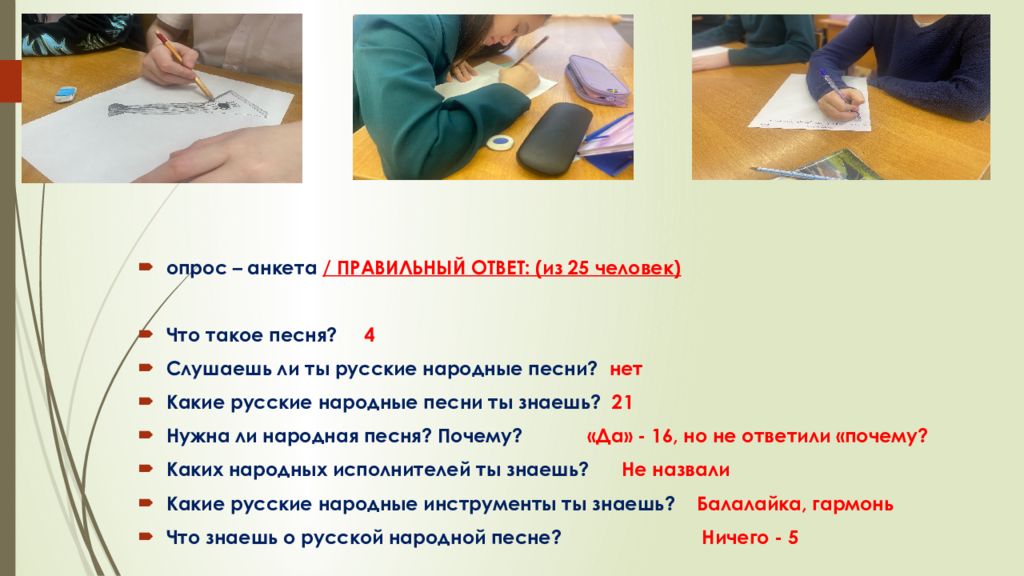 опрос – анкета / ПРАВИЛЬНЫЙ ОТВЕТ: (из 25 человек)

Что такое песня? 4

Слушаешь ли ты русские народные песни? нет

Какие русские народные песни ты знаешь? 21

Нужна ли народная песня? Почему? «Да» - 16, но не ответили «почему?

Каких народных исполнителей ты знаешь? Не назвали

Какие русские народные инструменты ты знаешь? Балалайка, гармонь

Что знаешь о русской народной песне? Ничего - 5